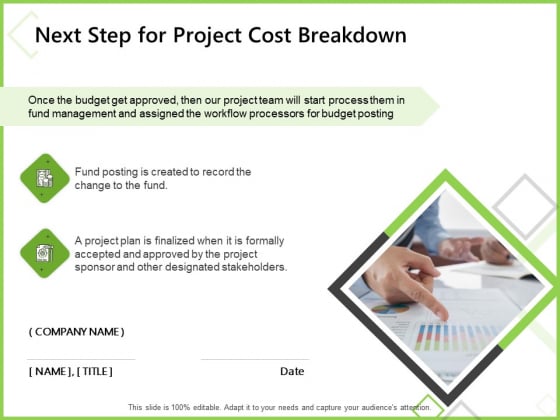 Next Step for Project Cost Breakdown

Once the budget get approved, then our project team will start process them in fund management and assigned the workflow processors for budget posting

Fund posting is created to record the change to the fund.

A project plan is finalized when it is formally accepted and approved by the project sponsor and other designated stakeholders.

( COMPANY NAME )

[ NAME ], [ TITLE ]

Date

This slide is 100% editable. Adapt it to your needs and capture your audience's attention.